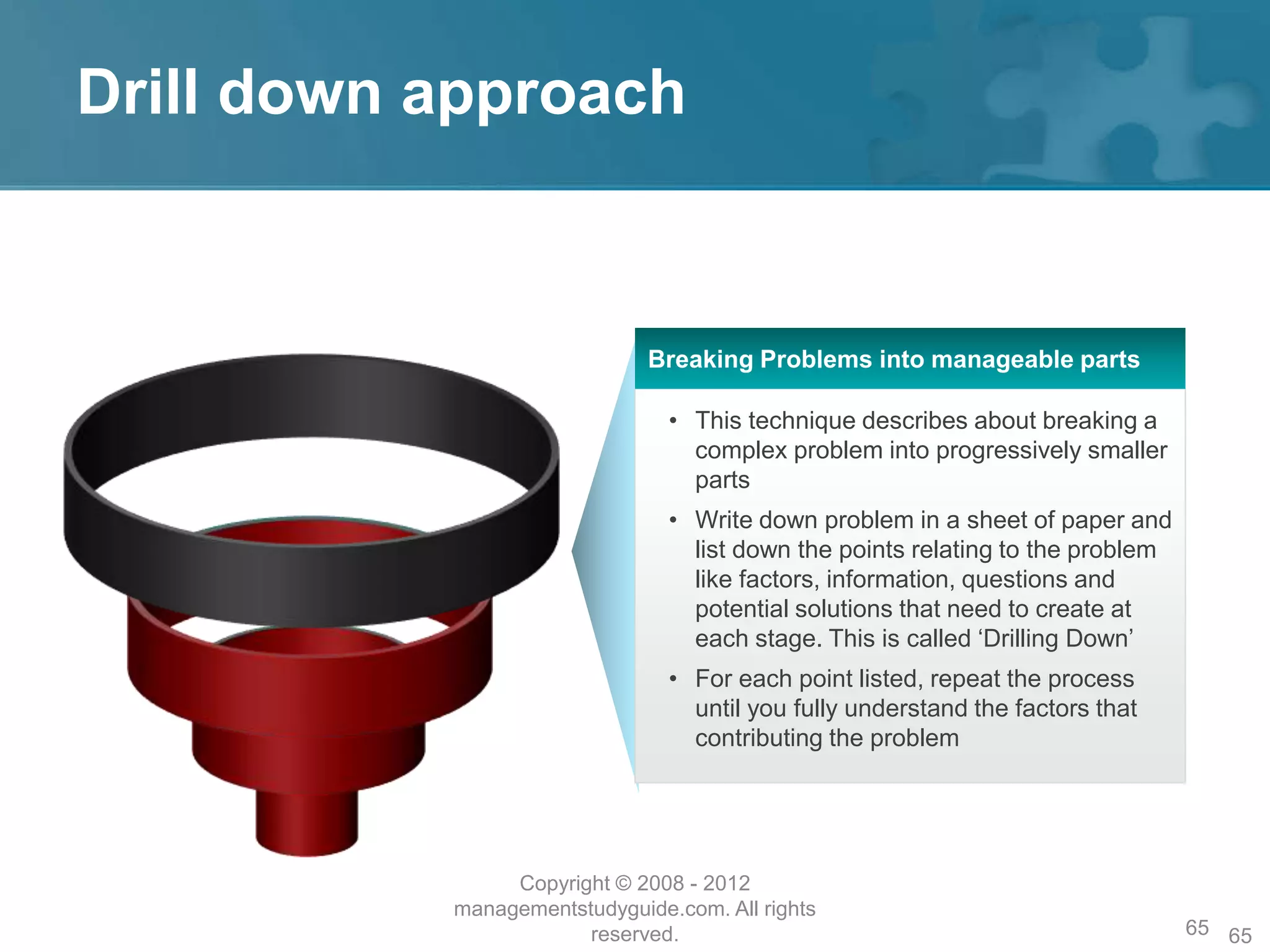 Drill down approach

Breaking Problems into manageable parts

• This technique describes about breaking a complex problem into progressively smaller parts

• Write down problem in a sheet of paper and list down the points relating to the problem like factors, information, questions and potential solutions that need to create at each stage. This is called ‘Drilling Down’

• For each point listed, repeat the process until you fully understand the factors that contributing the problem

Copyright © 2008 - 2012 managementstudyguide.com. All rights reserved.

65 65